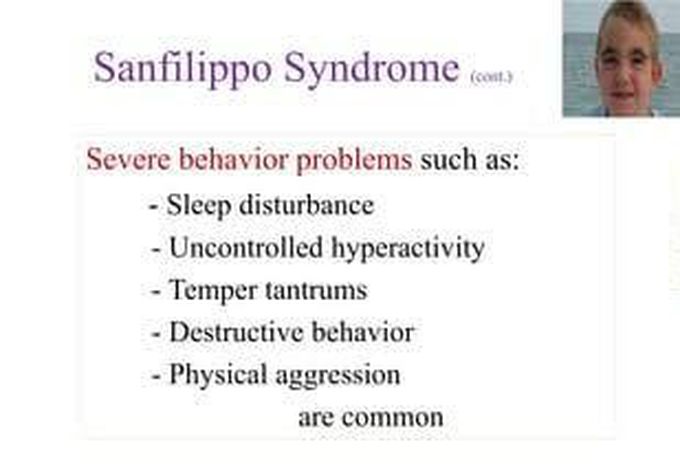 Sanfilippo Syndrome (cont.)

Severe behavior problems such as:

- Sleep disturbance
- Uncontrolled hyperactivity
- Temper tantrums
- Destructive behavior
- Physical aggression

are common